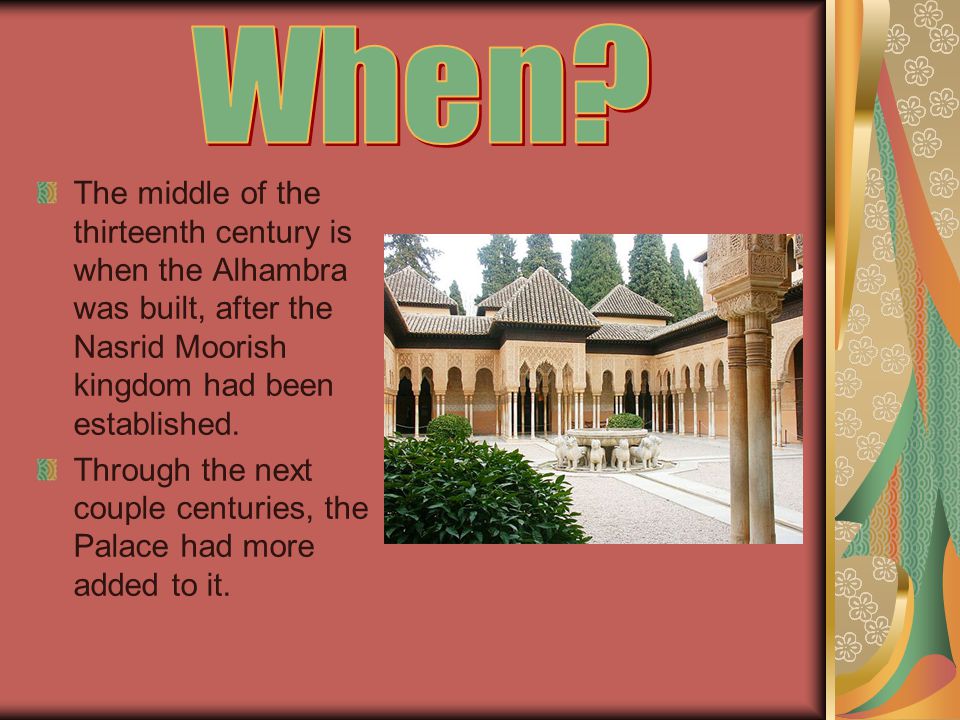 When?

The middle of the thirteenth century is when the Alhambra was built, after the Nasrid Moorish kingdom had been established.

Through the next couple centuries, the Palace had more added to it.